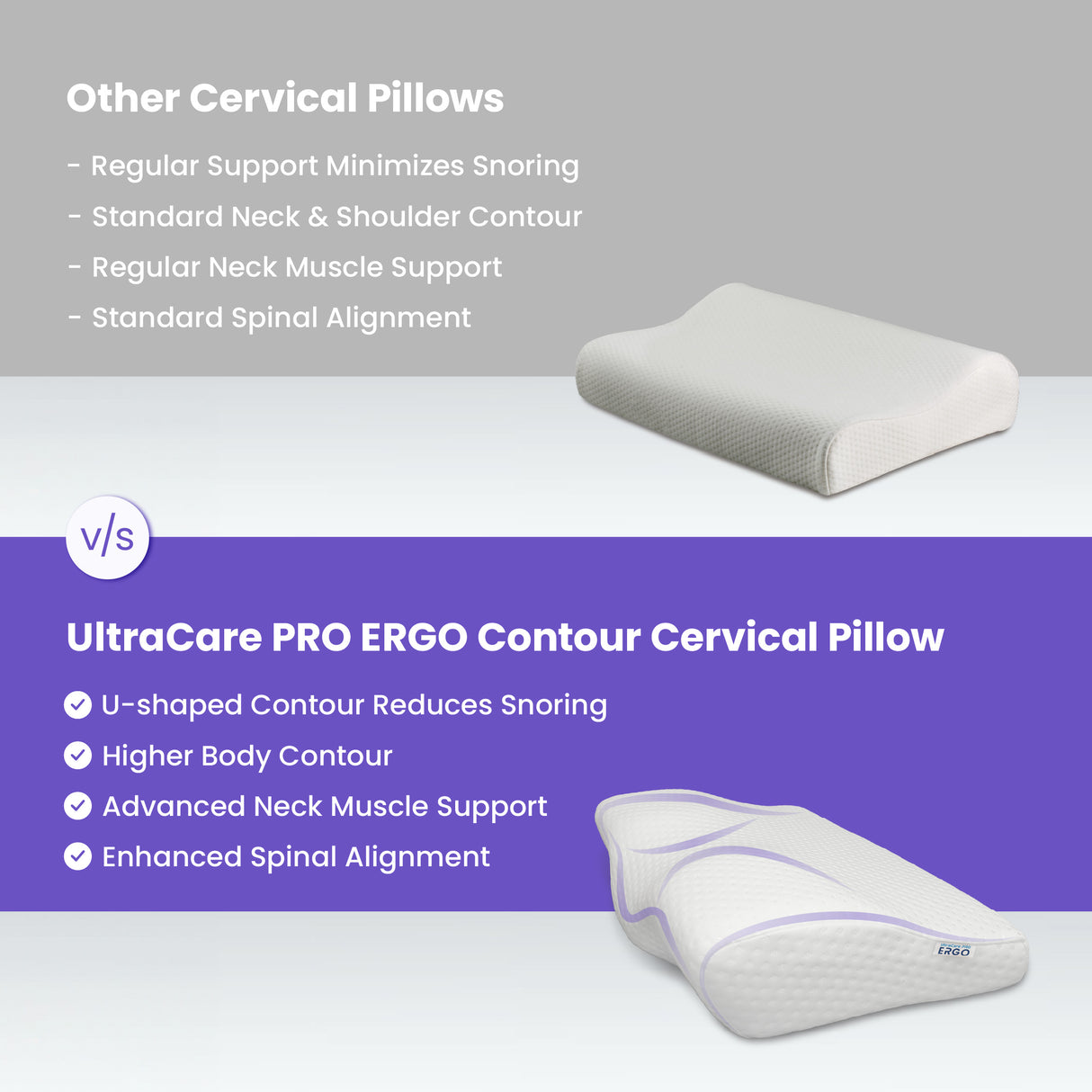 Other Cervical Pillows

- Regular Support Minimizes Snoring
- Standard Neck & Shoulder Contour
- Regular Neck Muscle Support
- Standard Spinal Alignment

v/s

UltraCare PRO ERGO Contour Cervical Pillow

U-shaped Contour Reduces Snoring
Higher Body Contour
Advanced Neck Muscle Support
Enhanced Spinal Alignment

ERGO